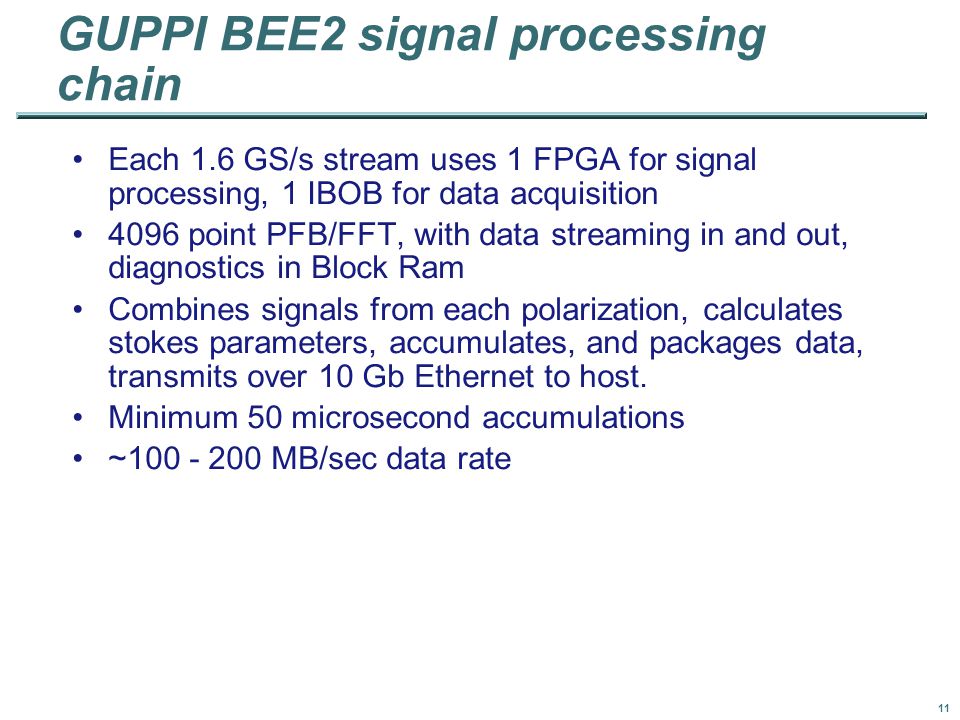 GUPPI BEE2 signal processing chain

• Each 1.6 GS/s stream uses 1 FPGA for signal processing, 1 IBOB for data acquisition
• 4096 point PFB/FFT, with data streaming in and out, diagnostics in Block Ram
• Combines signals from each polarization, calculates stokes parameters, accumulates, and packages data, transmits over 10 Gb Ethernet to host.
• Minimum 50 microsecond accumulations
• ~100 - 200 MB/sec data rate

11